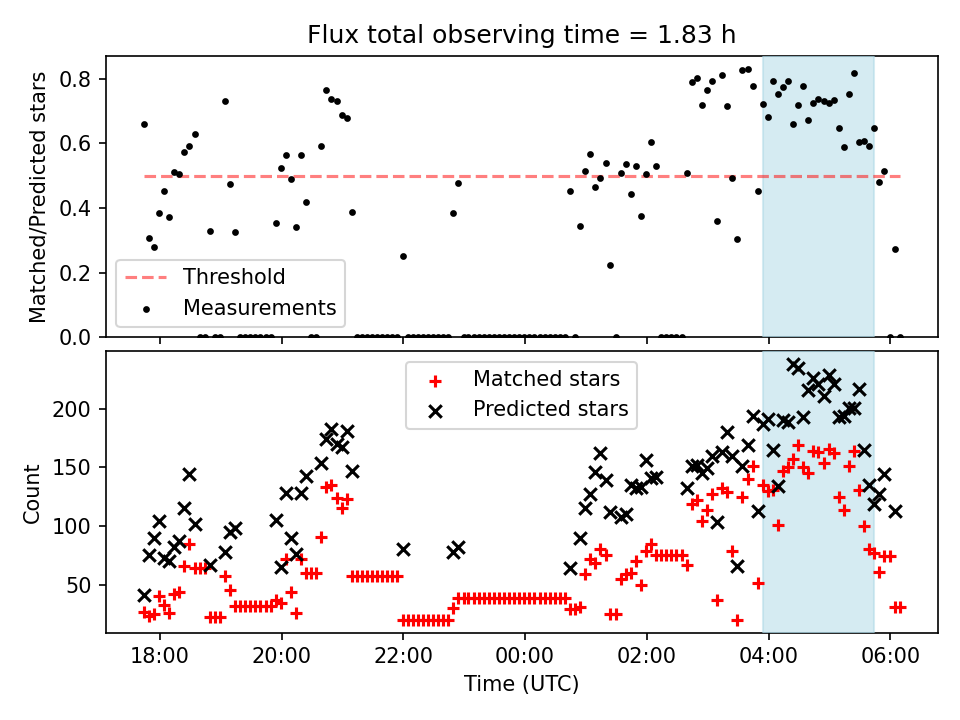 Flux total observing time = 1.83 h

Matched/Predicted stars

0.8
0.6
0.4
0.2
0.0

Threshold
Measurements

Count

200
150
100
50

Matched stars
Predicted stars

18:00
20:00
22:00
00:00
02:00
04:00
06:00

Time (UTC)